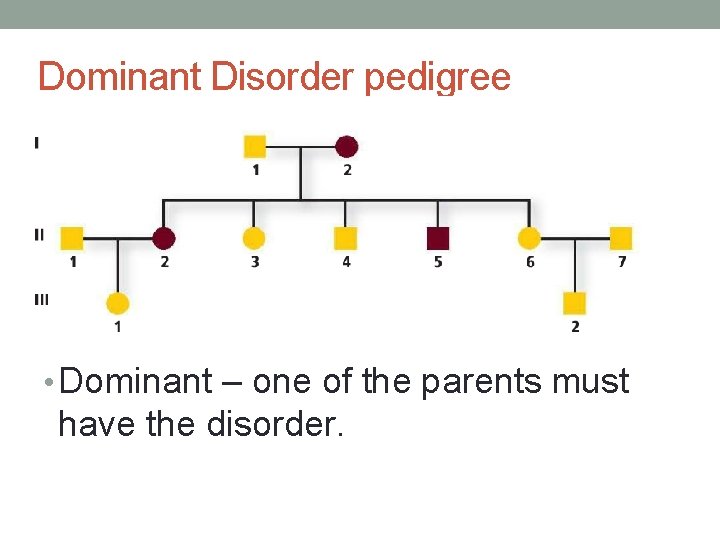 Dominant Disorder pedigree

I
1 2

II
1 2 3 4 5 6 7

III
1 2

• Dominant – one of the parents must have the disorder.